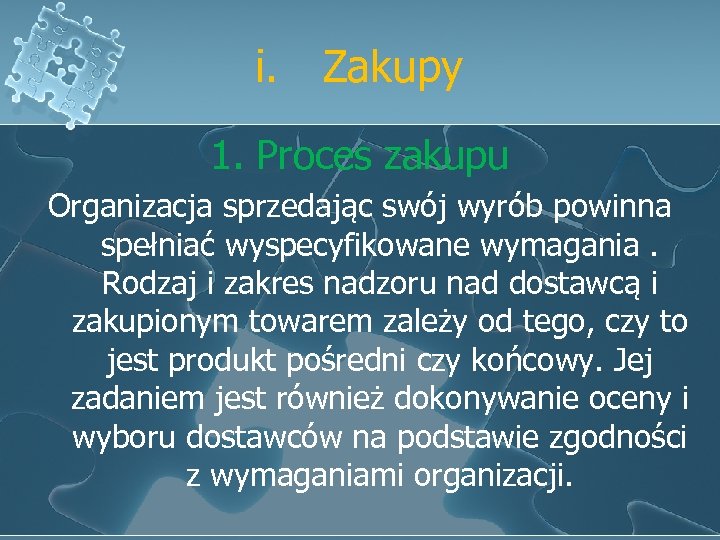 i. Zakupy

1. Proces zakupu

Organizacja sprzedając swój wyrób powinna spełniać wyspecyfikowane wymagania . Rodzaj i zakres nadzoru nad dostawcą i zakupionym towarem zależy od tego, czy to jest produkt pośredni czy końcowy. Jej zadaniem jest również dokonywanie oceny i wyboru dostawców na podstawie zgodności z wymaganiami organizacji.